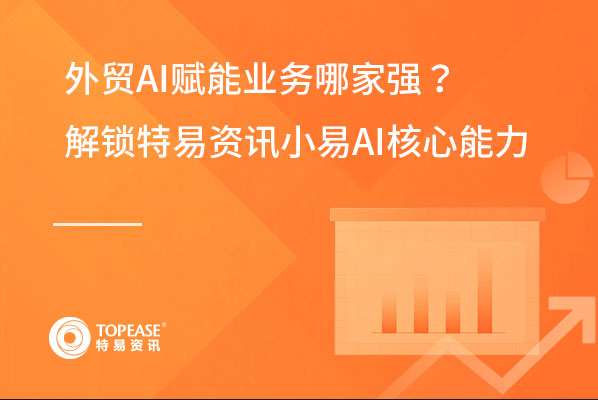 外贸AI赋能业务哪家强？
解锁特易资讯小易AI核心能力

TOPEASE®
特易资讯